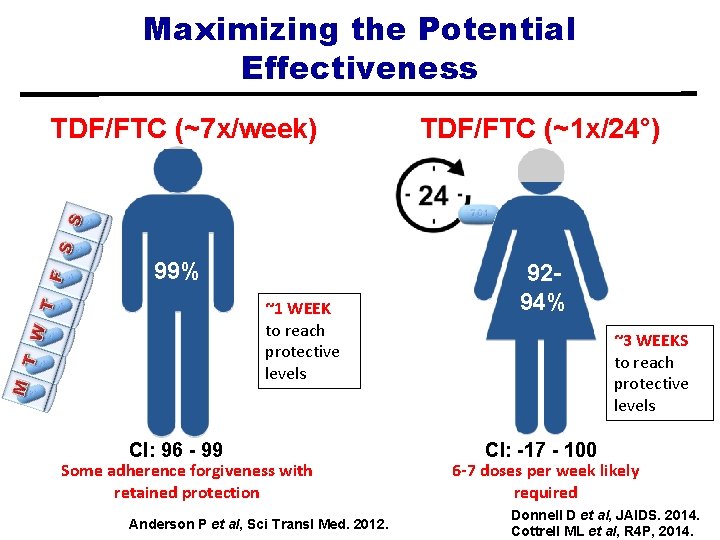 Maximizing the Potential Effectiveness

TDF/FTC (~7x/week)

S
S
F
T
W
T
M

99%

~1 WEEK to reach protective levels

CI: 96 - 99

Some adherence forgiveness with retained protection

Anderson P et al, Sci Transl Med. 2012.

TDF/FTC (~1x/24°)

24

701

92-94%

~3 WEEKS to reach protective levels

CI: -17 - 100

6-7 doses per week likely required

Donnell D et al, JAIDS. 2014.
Cottrell ML et al, R4P, 2014.